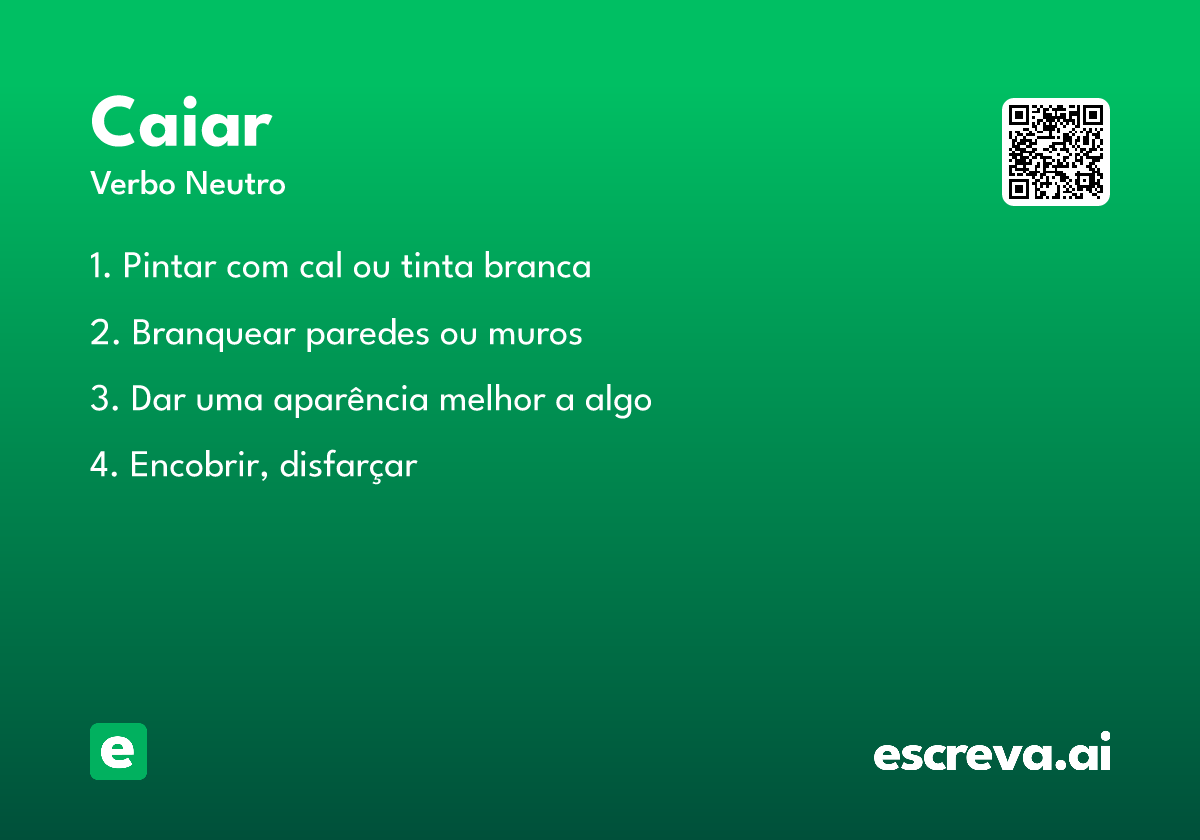 Caiar

Verbo Neutro

1. Pintar com cal ou tinta branca

2. Branquear paredes ou muros

3. Dar uma aparência melhor a algo

4. Encobrir, disfarçar

e

escreva.ai